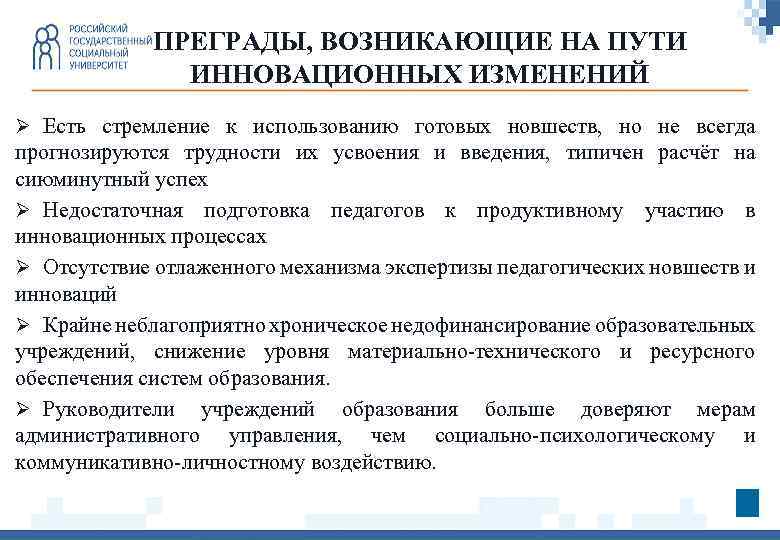 РОССИЙСКИЙ ГОСУДАРСТВЕННЫЙ СОЦИАЛЬНЫЙ УНИВЕРСИТЕТ

ПРЕГРАДЫ, ВОЗНИКАЮЩИЕ НА ПУТИ ИННОВАЦИОННЫХ ИЗМЕНЕНИЙ

➢ Есть стремление к использованию готовых новшеств, но не всегда прогнозируются трудности их усвоения и введения, типичен расчёт на сиюминутный успех

➢ Недостаточная подготовка педагогов к продуктивному участию в инновационных процессах

➢ Отсутствие отлаженного механизма экспертизы педагогических новшеств и инноваций

➢ Крайне неблагоприятно хроническое недофинансирование образовательных учреждений, снижение уровня материально-технического и ресурсного обеспечения систем образования.

➢ Руководители учреждений образования больше доверяют мерам административного управления, чем социально-психологическому и коммуникативно-личностному воздействию.